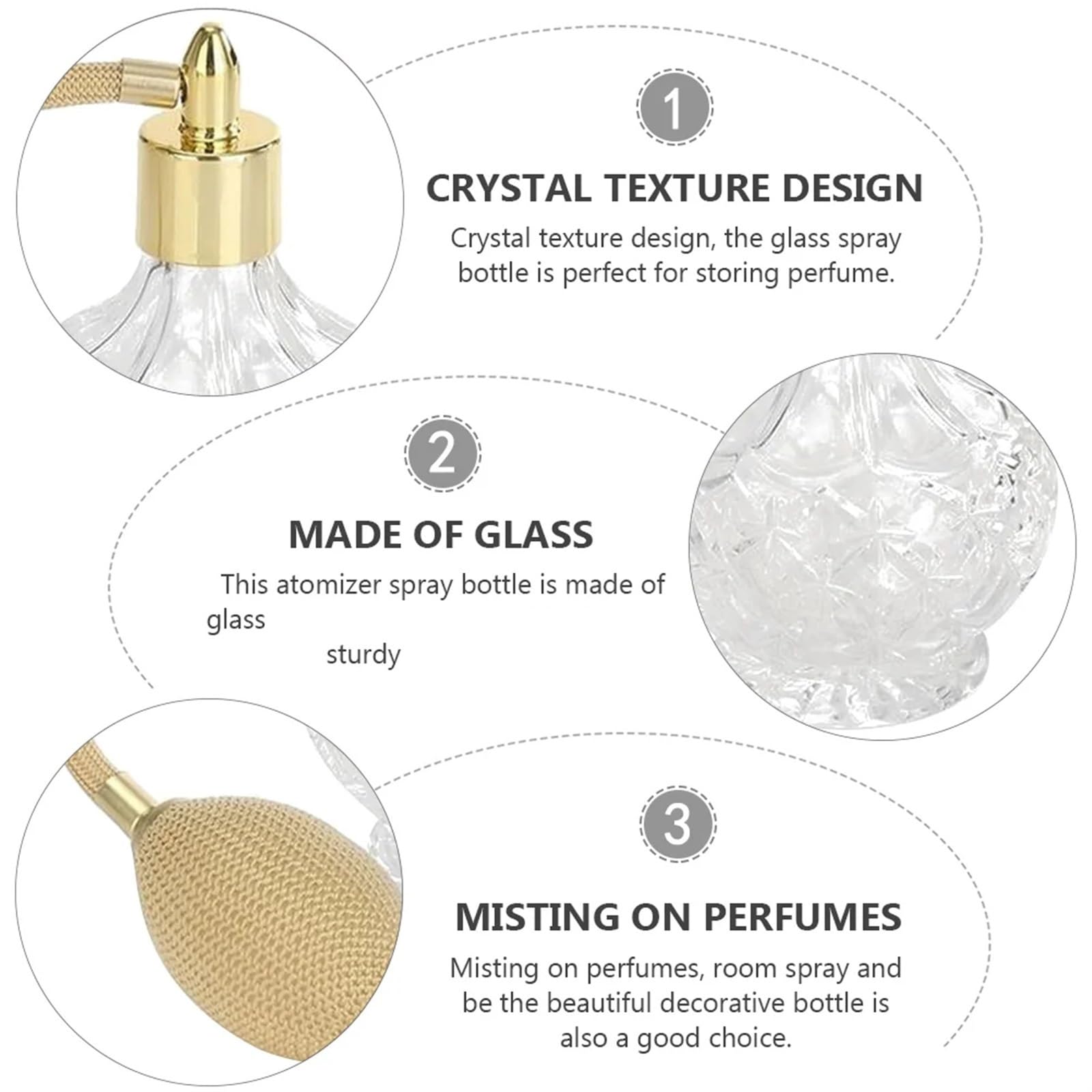 1

CRYSTAL TEXTURE DESIGN

Crystal texture design, the glass spray bottle is perfect for storing perfume.

2

MADE OF GLASS

This atomizer spray bottle is made of glass

sturdy

3

MISTING ON PERFUMES

Misting on perfumes, room spray and be the beautiful decorative bottle is also a good choice.